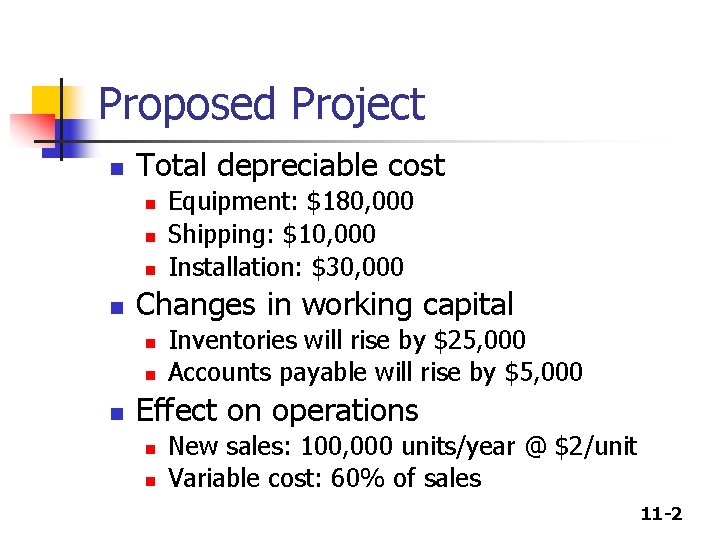 Proposed Project

- Total depreciable cost
  - Equipment: \$180,000
  - Shipping: \$10,000
  - Installation: \$30,000
- Changes in working capital
  - Inventories will rise by \$25,000
  - Accounts payable will rise by \$5,000
- Effect on operations
  - New sales: 100,000 units/year @ \$2/unit
  - Variable cost: 60% of sales

11-2